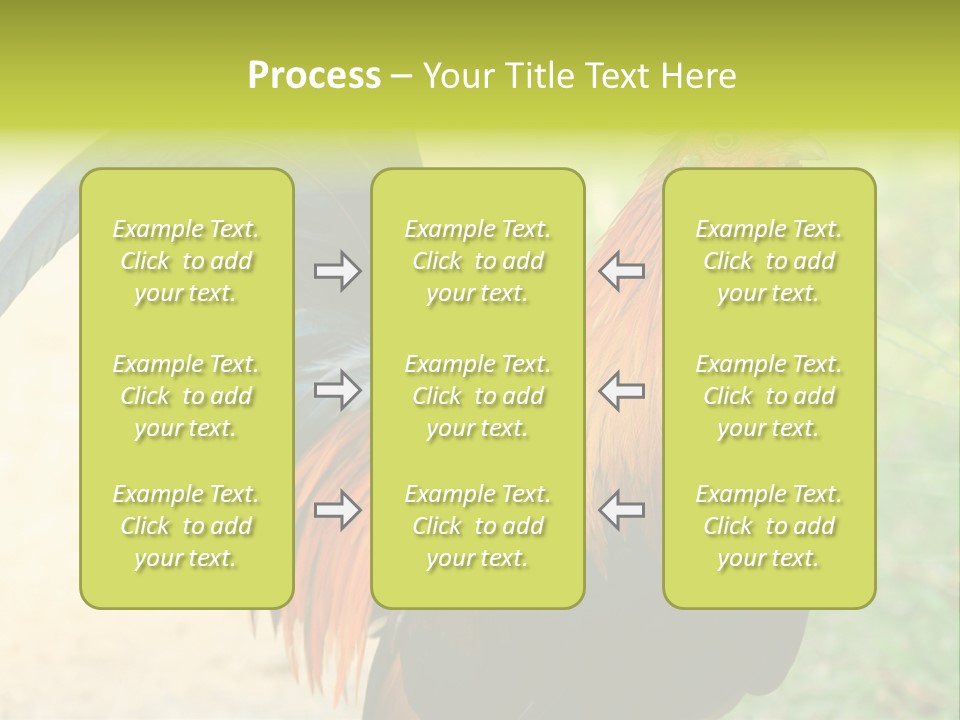 Process – Your Title Text Here

Example Text. Click to add your text.

Example Text. Click to add your text.

Example Text. Click to add your text.

Example Text. Click to add your text.

Example Text. Click to add your text.

Example Text. Click to add your text.

Example Text. Click to add your text.

Example Text. Click to add your text.

Example Text. Click to add your text.